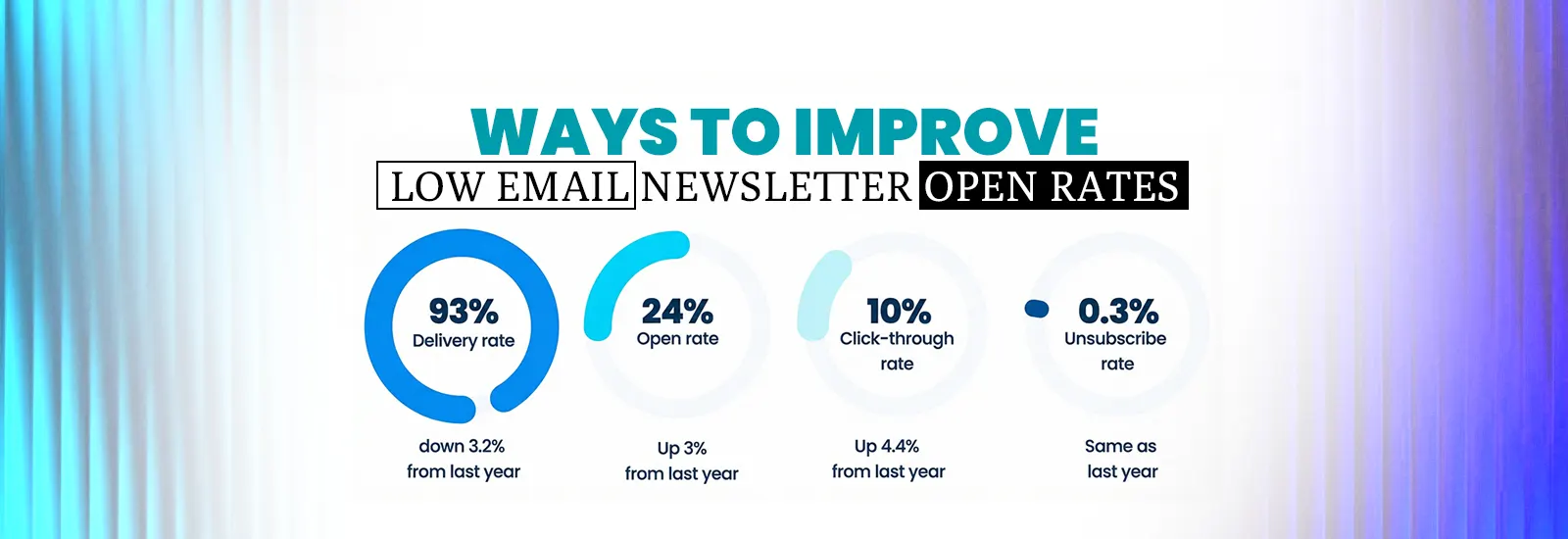 WAYS TO IMPROVE
LOW EMAIL NEWSLETTER OPEN RATES

93%
Delivery rate

down 3.2%
from last year

24%
Open rate

Up 3%
from last year

10%
Click-through rate

Up 4.4%
from last year

0.3%
Unsubscribe rate

Same as
last year